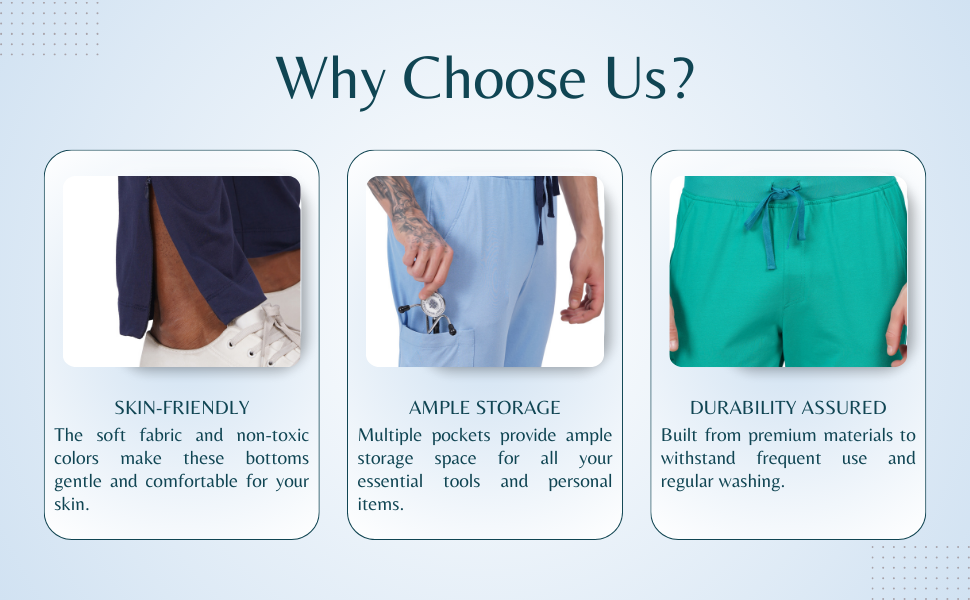 Why Choose Us?

SKIN-FRIENDLY
The soft fabric and non-toxic colors make these bottoms gentle and comfortable for your skin.

AMPLE STORAGE
Multiple pockets provide ample storage space for all your essential tools and personal items.

DURABILITY ASSURED
Built from premium materials to withstand frequent use and regular washing.